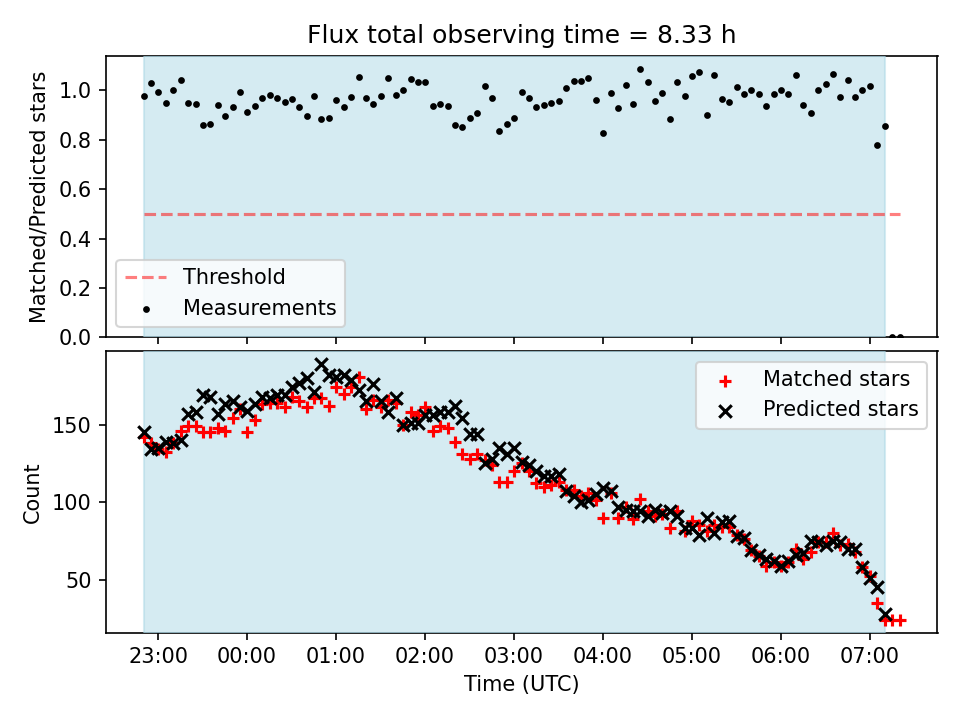 Flux total observing time = 8.33 h

Matched/Predicted stars

1.0
0.8
0.6
0.4
0.2
0.0

Threshold
Measurements

Count

150
100
50

Matched stars
Predicted stars

23:00 00:00 01:00 02:00 03:00 04:00 05:00 06:00 07:00

Time (UTC)